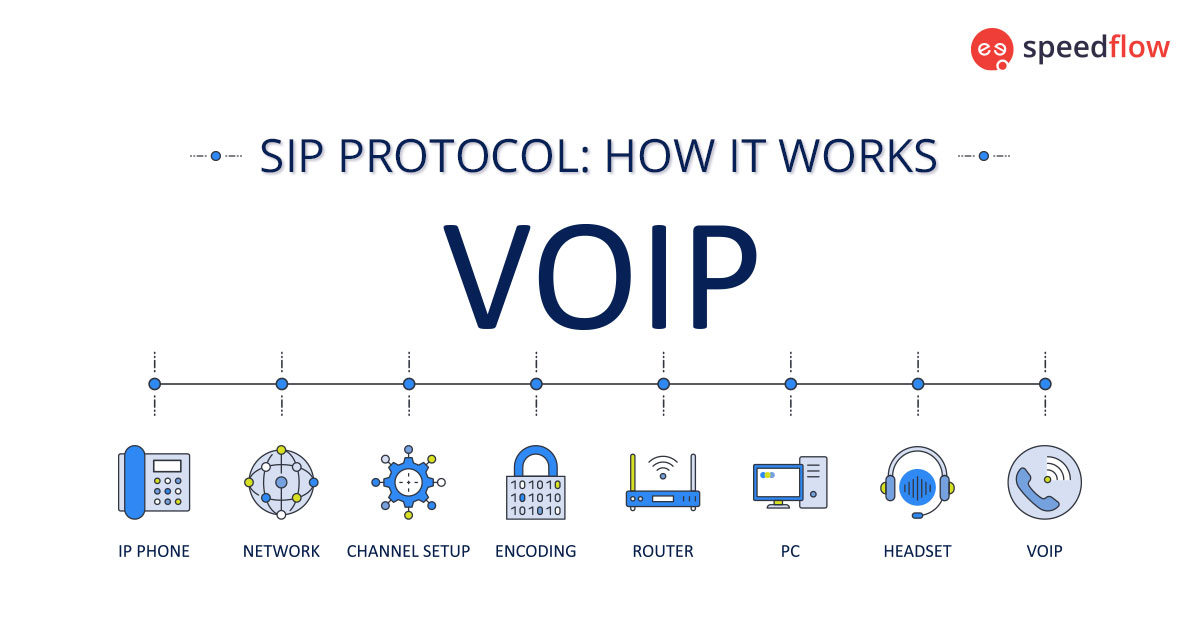 speedflow

SIP PROTOCOL: HOW IT WORKS

VOIP

101010
101010
101010

IP PHONE
NETWORK
CHANNEL SETUP
ENCODING
ROUTER
PC
HEADSET
VOIP